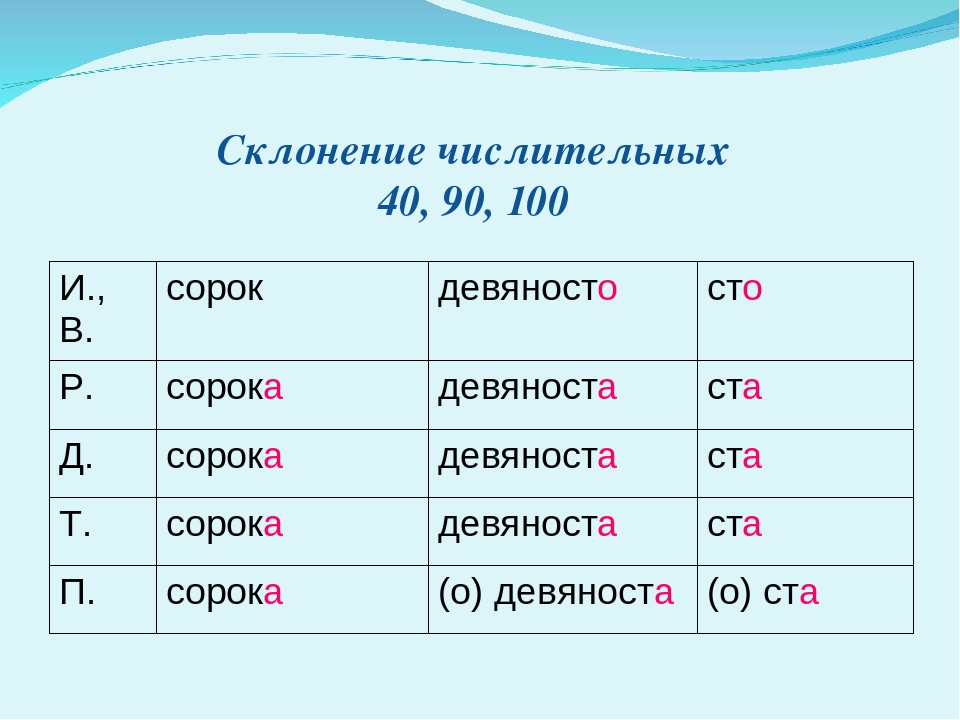 Склонение числительных 40, 90, 100

| И., В. | сорок | девяносто | сто |
|---|---|---|---|
| Р. | сорока | девяноста | ста |
| Д. | сорока | девяноста | ста |
| Т. | сорока | девяноста | ста |
| П. | сорока | (о) девяноста | (о) ста |